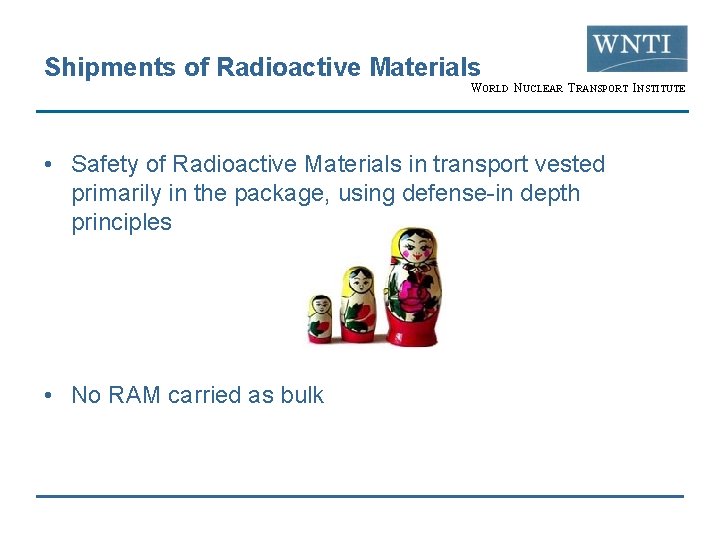 Shipments of Radioactive Materials

WNTI

WORLD NUCLEAR TRANSPORT INSTITUTE

• Safety of Radioactive Materials in transport vested primarily in the package, using defense-in depth principles

• No RAM carried as bulk